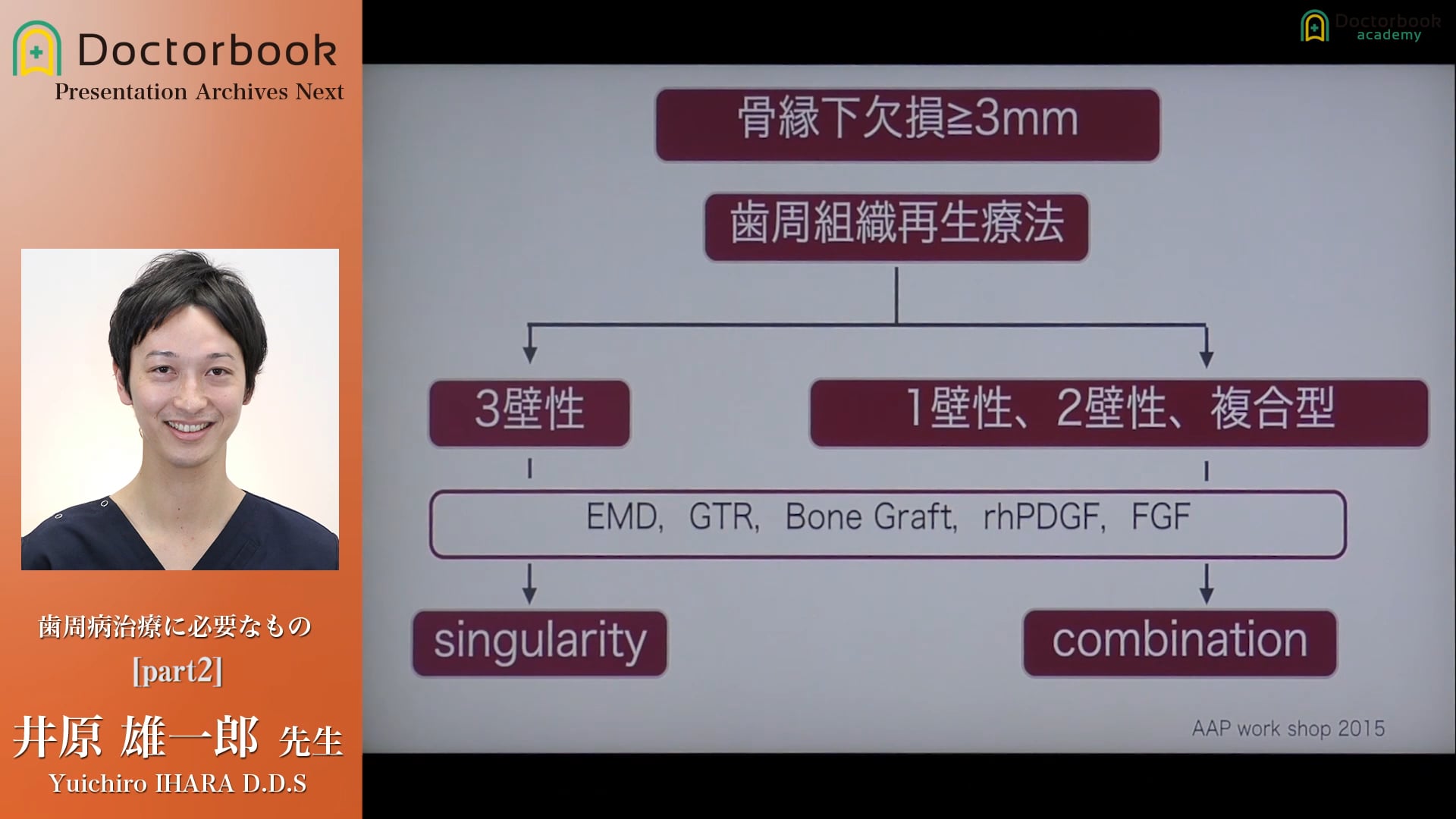 Doctorbook
Presentation Archives Next

歯周病治療に必要なもの
[part2]
井原 雄一郎 先生
Yuichiro IHARA D.D.S

Doctorbook
academy

骨縁下欠損≧3mm

歯周組織再生療法

3壁性

1壁性、2壁性、複合型

EMD, GTR, Bone Graft, rhPDGF, FGF

singularity

combination

AAP work shop 2015